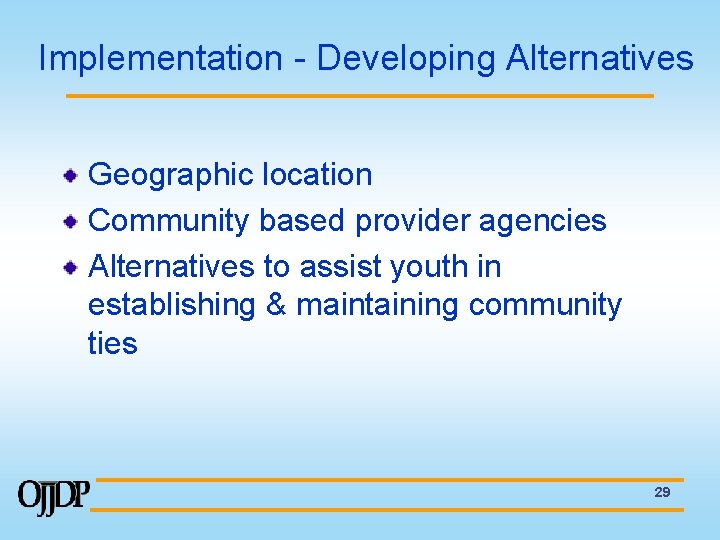 Implementation - Developing Alternatives

- Geographic location
- Community based provider agencies
- Alternatives to assist youth in establishing & maintaining community ties

OJJDP

29